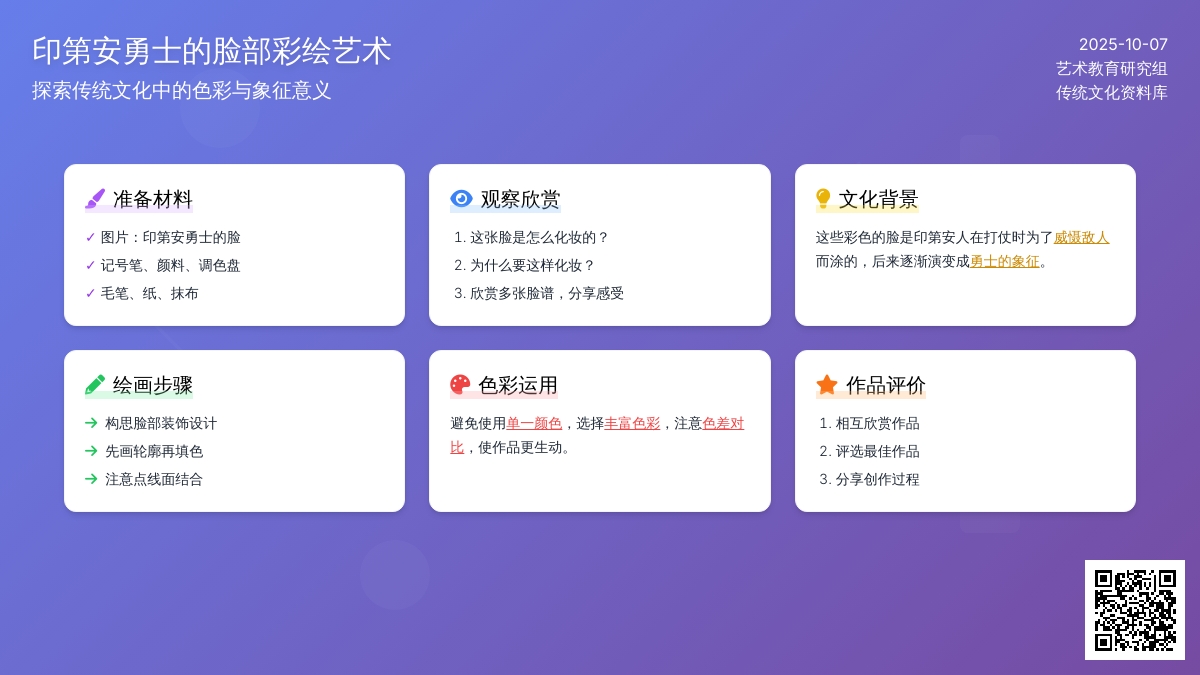 印第安勇士的脸部彩绘艺术

探索传统文化中的色彩与象征意义

2025-10-07
艺术教育研究组
传统文化资料库

准备材料

✓ 图片：印第安勇士的脸
✓ 记号笔、颜料、调色盘
✓ 毛笔、纸、抹布

观察欣赏

1. 这张脸是怎么化妆的？
2. 为什么要这样化妆？
3. 欣赏多张脸谱，分享感受

文化背景

这些彩色的脸是印第安人在打仗时为了威慑敌人而涂的，后来逐渐演变成勇士的象征。

绘画步骤

→ 构思脸部装饰设计
→ 先画轮廓再填色
→ 注意点线面结合

色彩运用

避免使用单一颜色，选择丰富色彩，注意色差对比，使作品更生动。

作品评价

1. 相互欣赏作品
2. 评选最佳作品
3. 分享创作过程